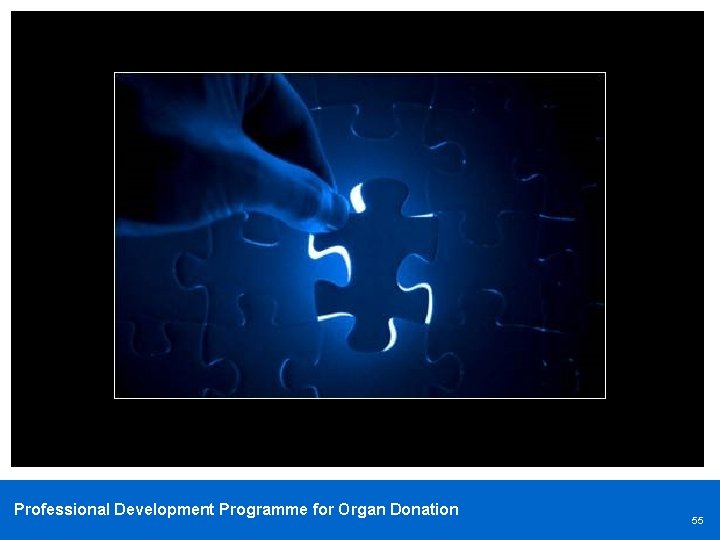 Professional Development Programme for Organ Donation

55